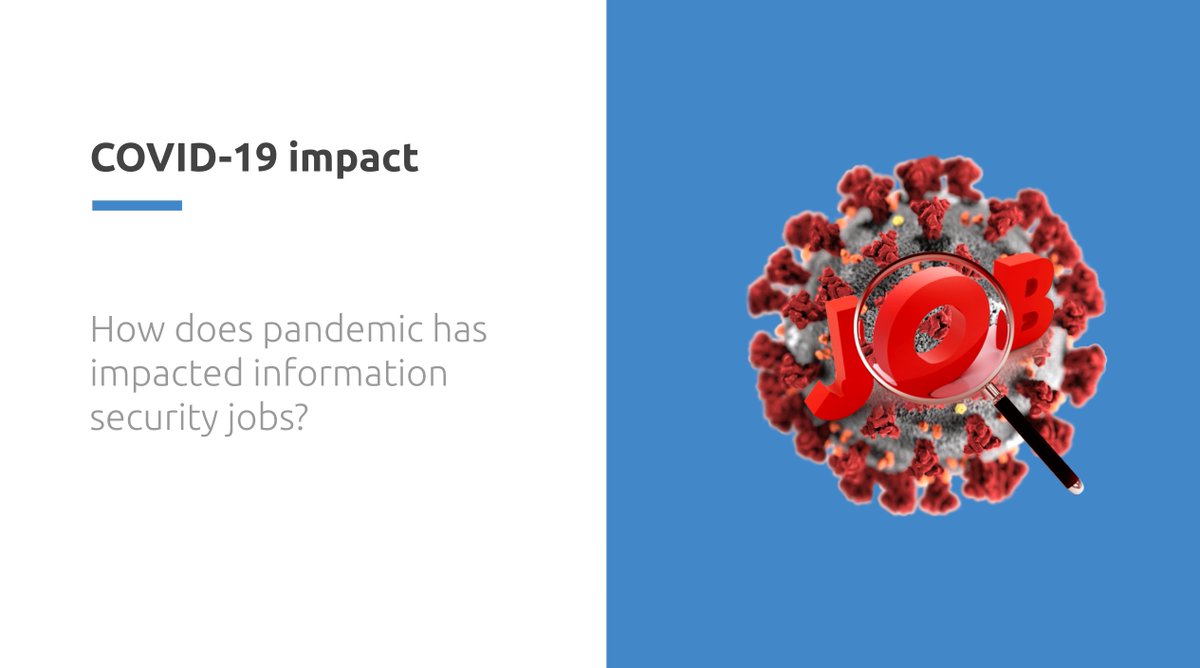 COVID-19 impact

How does pandemic has impacted information security jobs?

JOB